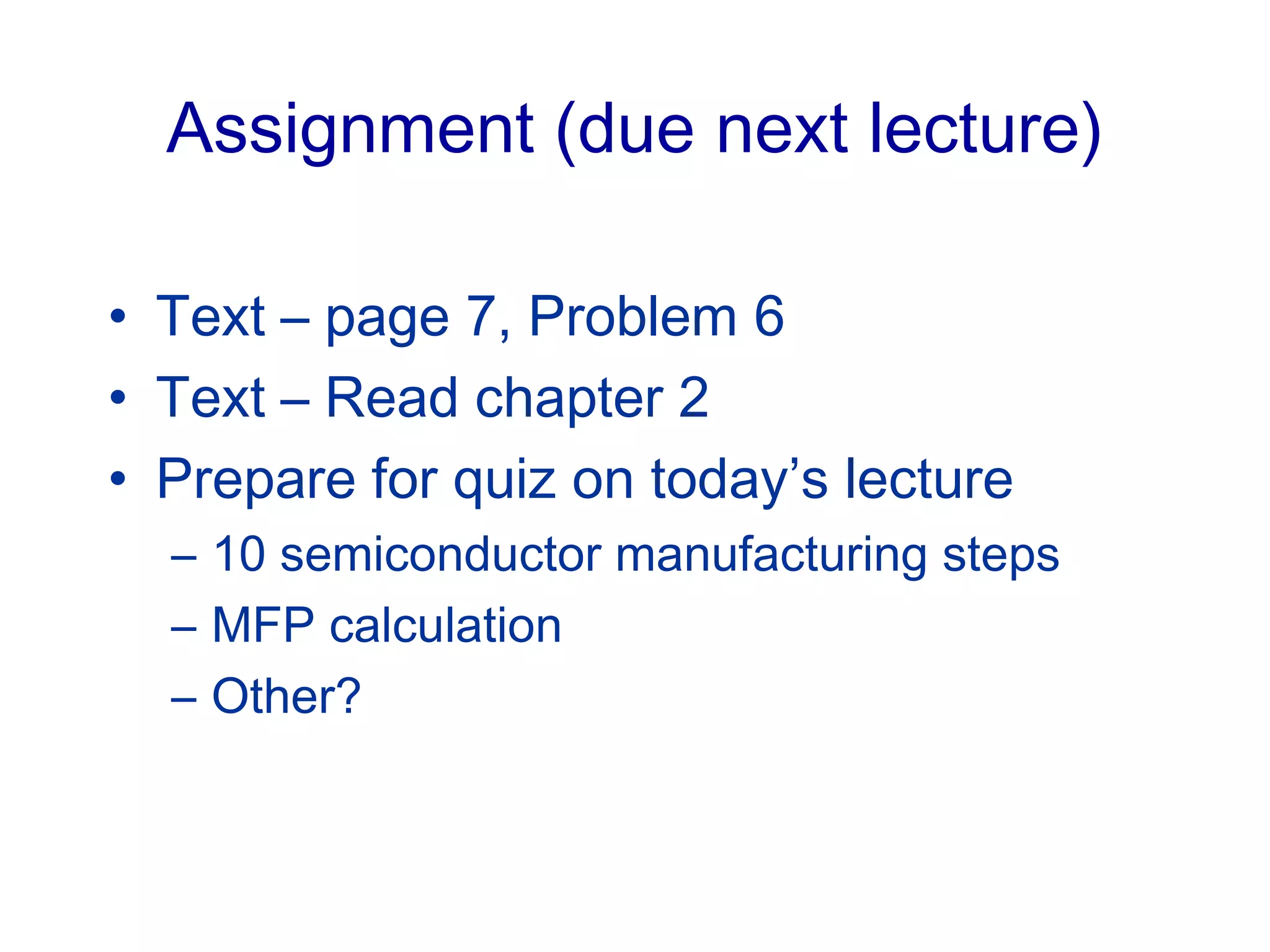 Assignment (due next lecture)

• Text – page 7, Problem 6
• Text – Read chapter 2
• Prepare for quiz on today’s lecture
  – 10 semiconductor manufacturing steps
  – MFP calculation
  – Other?